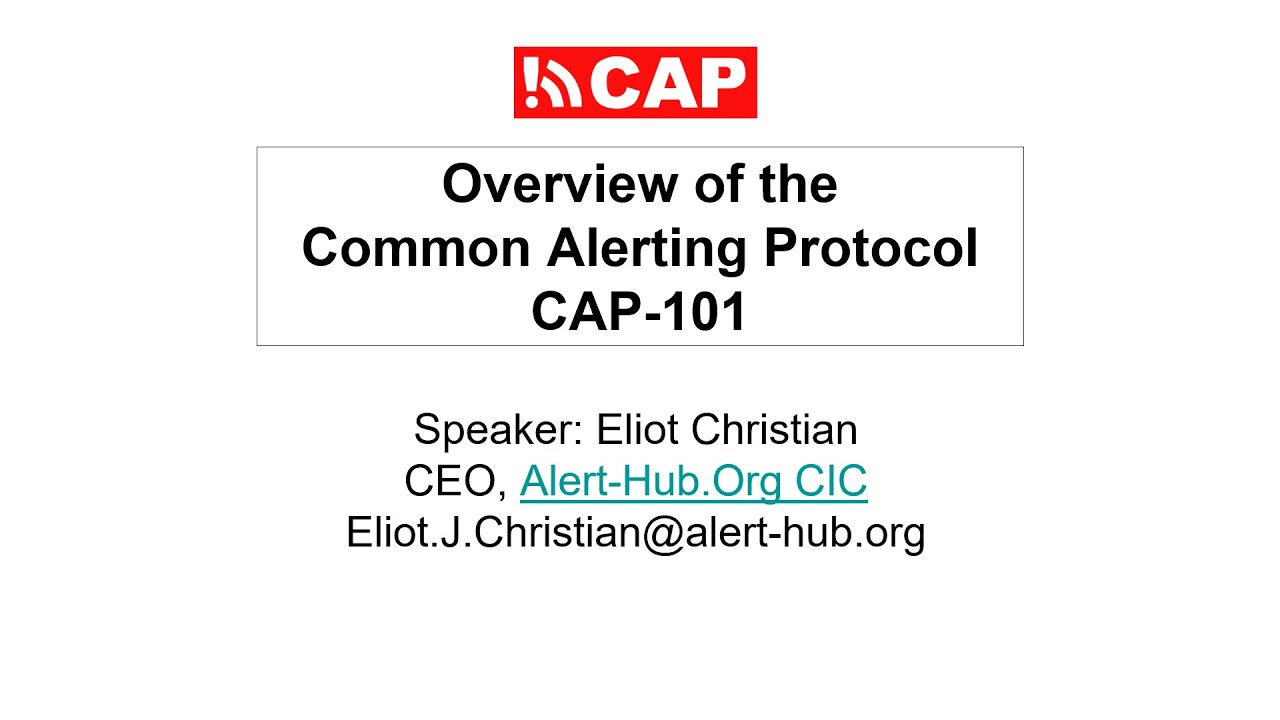 CAP

Overview of the
Common Alerting Protocol
CAP-101

Speaker: Eliot Christian
CEO, Alert-Hub.Org CIC
Eliot.J.Christian@alert-hub.org